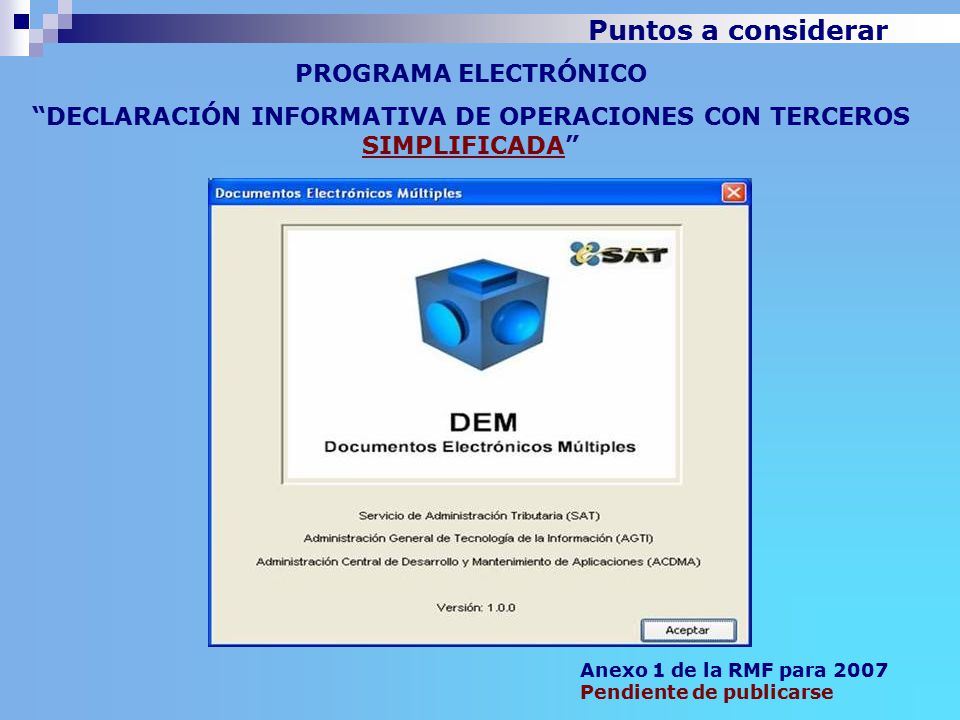 Puntos a considerar

PROGRAMA ELECTRÓNICO

“DECLARACIÓN INFORMATIVA DE OPERACIONES CON TERCEROS SIMPLIFICADA”

Documentos Electrónicos Múltiples

SAT

DEM
Documentos Electrónicos Múltiples

Servicio de Administración Tributaria (SAT)
Administración General de Tecnología de la Información (AGTI)
Administración Central de Desarrollo y Mantenimiento de Aplicaciones (ACDMA)

Versión: 1.0.0

Aceptar

Anexo 1 de la RMF para 2007
Pendiente de publicarse